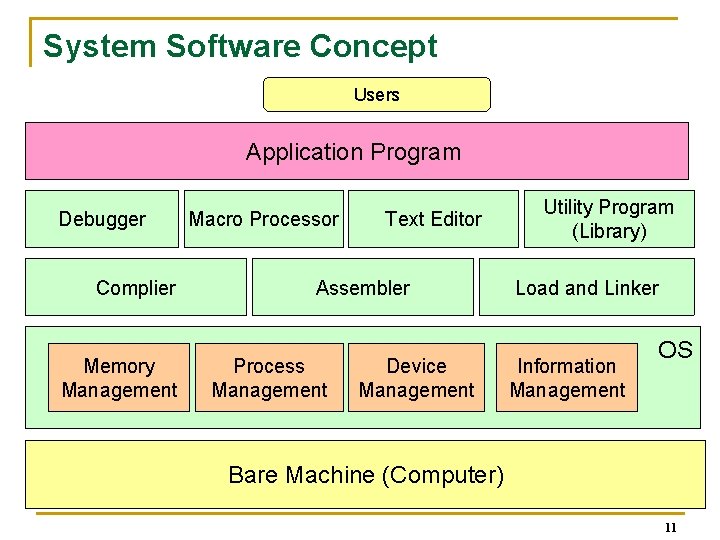 System Software Concept

Users

Application Program

Debugger

Macro Processor

Text Editor

Utility Program (Library)

Complier

Assembler

Load and Linker

Memory Management

Process Management

Device Management

Information Management

OS

Bare Machine (Computer)

11